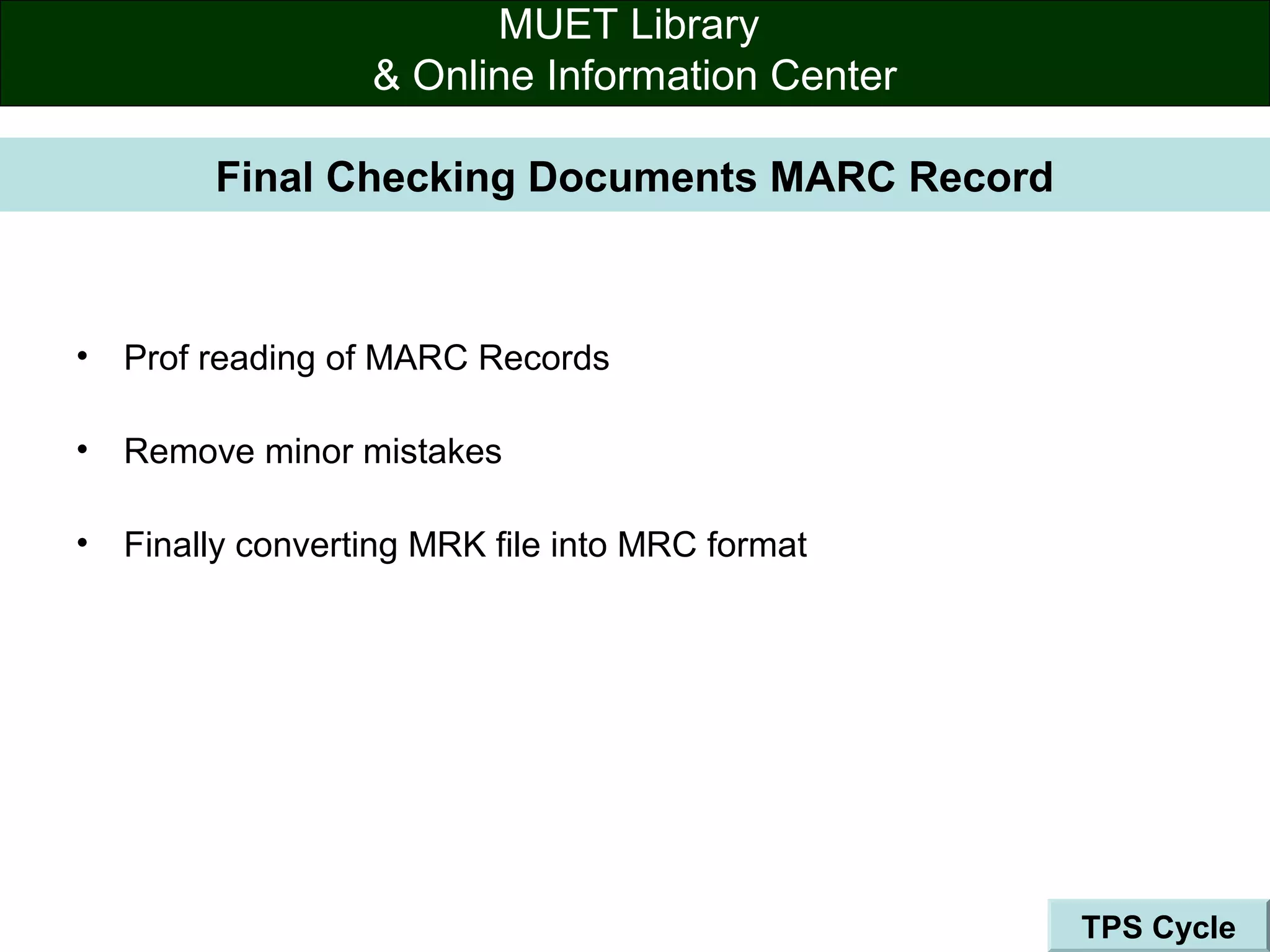 MUET Library
& Online Information Center

Final Checking Documents MARC Record

• Prof reading of MARC Records

• Remove minor mistakes

• Finally converting MRK file into MRC format

TPS Cycle